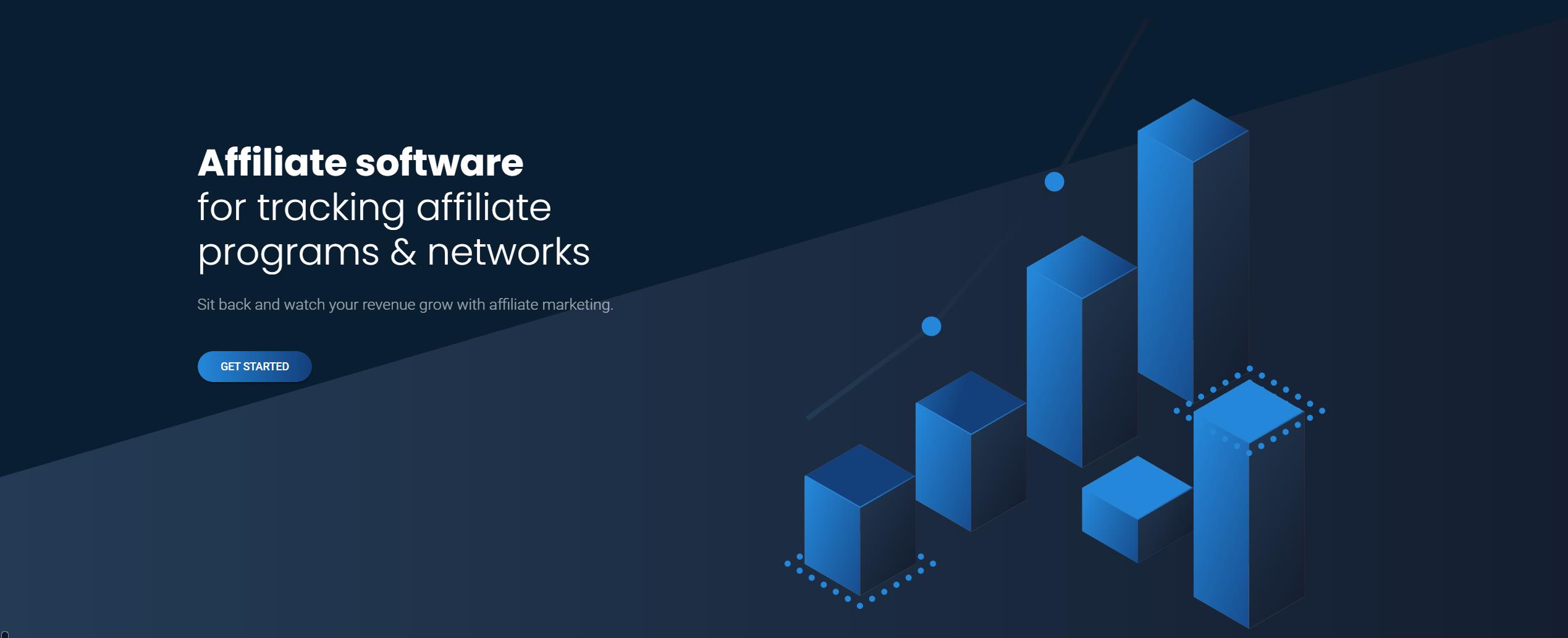 Affiliate software
for tracking affiliate programs & networks

Sit back and watch your revenue grow with affiliate marketing.

GET STARTED